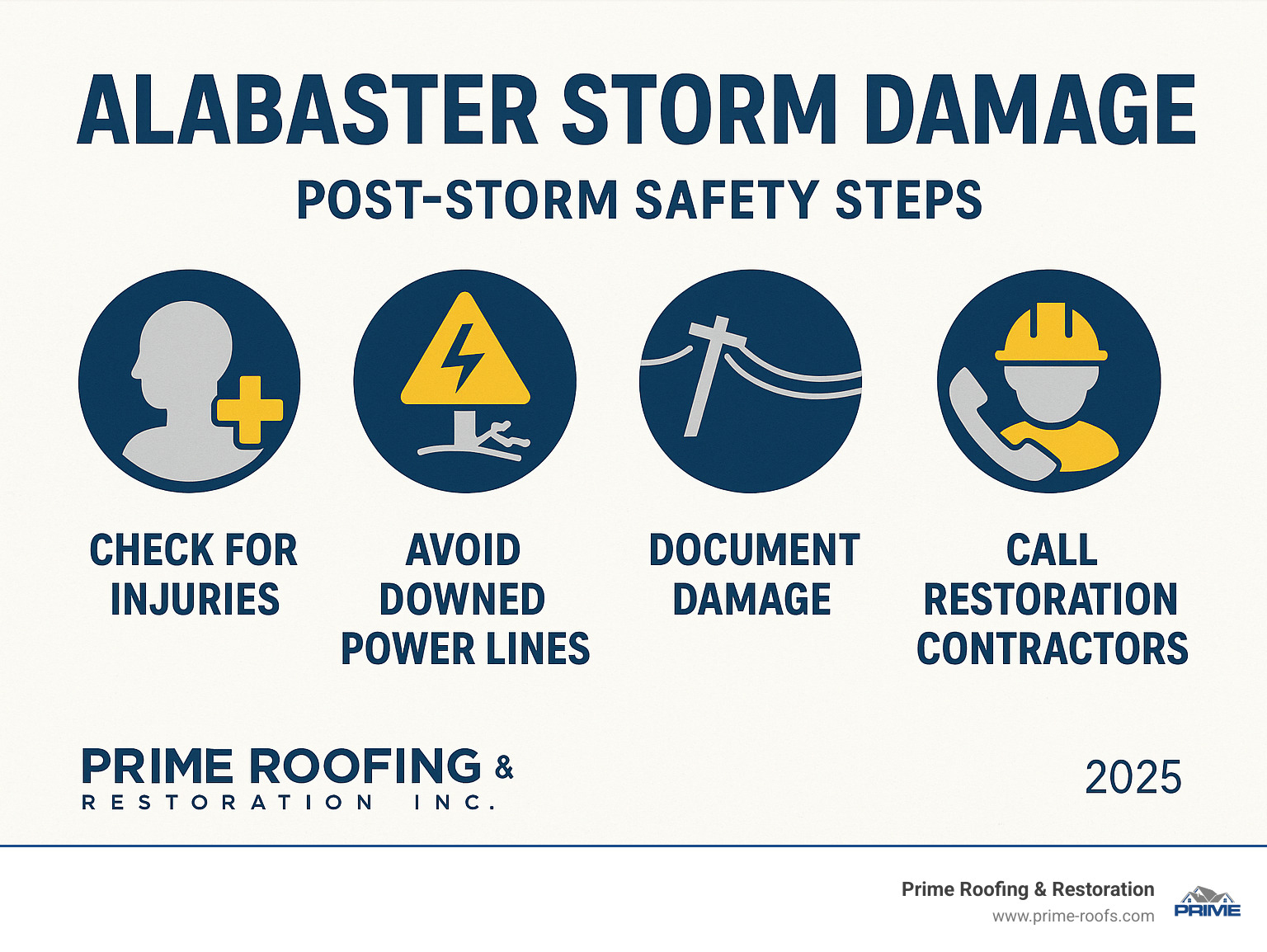 ALABASTER STORM DAMAGE

POST-STORM SAFETY STEPS

CHECK FOR INJURIES

AVOID DOWNED POWER LINES

DOCUMENT DAMAGE

CALL RESTORATION CONTRACTORS

PRIME ROOFING &
RESTORATION INC.

2025

Prime Roofing & Restoration
www.prime-roofs.com

PRIME